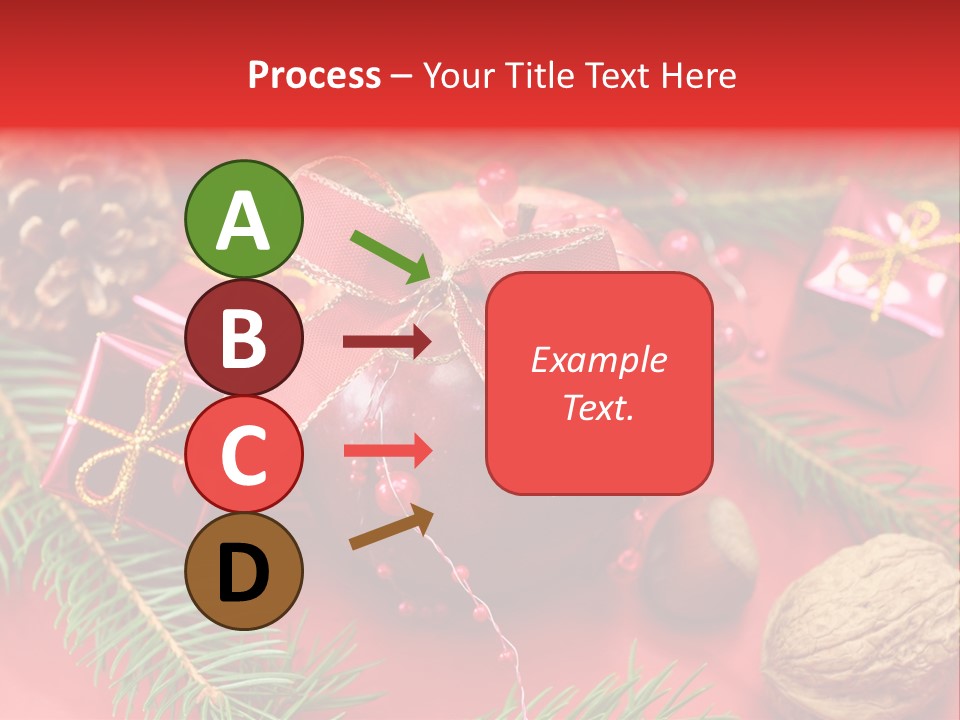 Process – Your Title Text Here

A

B

C

D

Example Text.